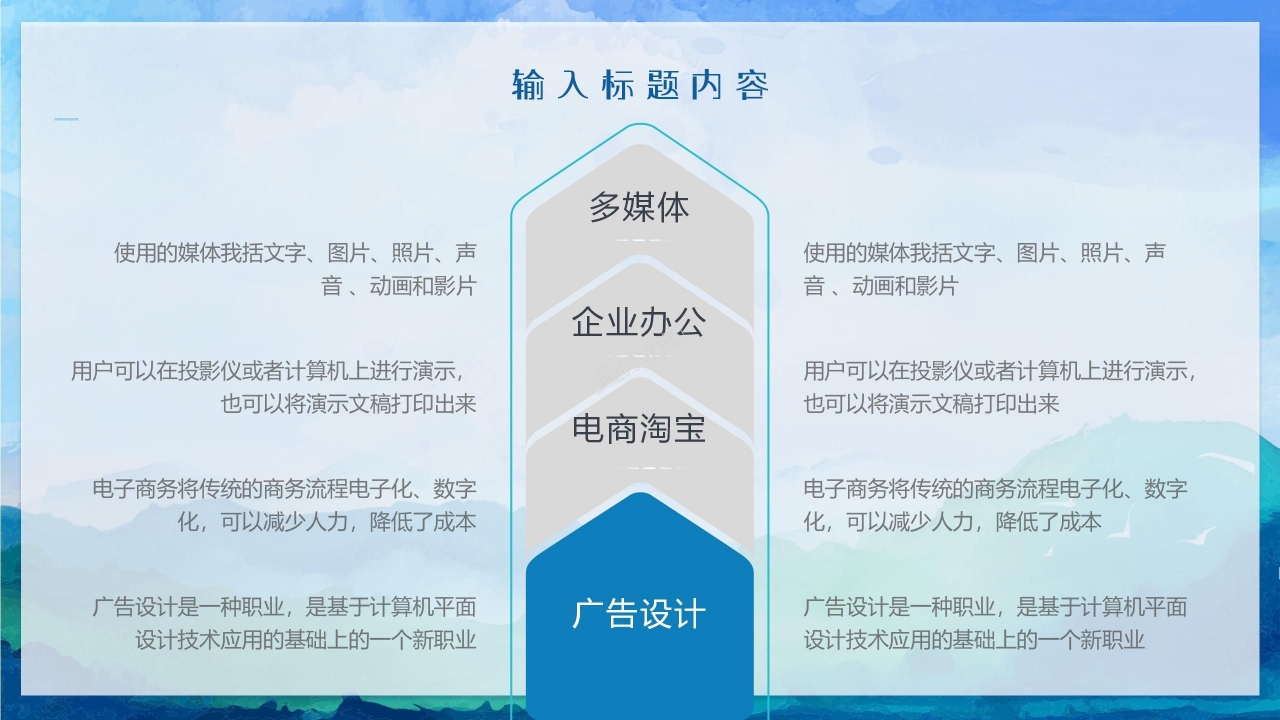 输入标题内容

使用的媒体我括文字、图片、照片、声音 、动画和影片

用户可以在投影仪或者计算机上进行演示,也可以将演示文稿打印出来

电子商务将传统的商务流程电子化、数字化,可以减少人力,降低了成本

广告设计是一种职业,是基于计算机平面设计技术应用的基础上的一个新职业

多媒体

企业办公

电商淘宝

广告设计

使用的媒体我括文字、图片、照片、声音 、动画和影片

用户可以在投影仪或者计算机上进行演示,也可以将演示文稿打印出来

电子商务将传统的商务流程电子化、数字化,可以减少人力,降低了成本

广告设计是一种职业,是基于计算机平面设计技术应用的基础上的一个新职业